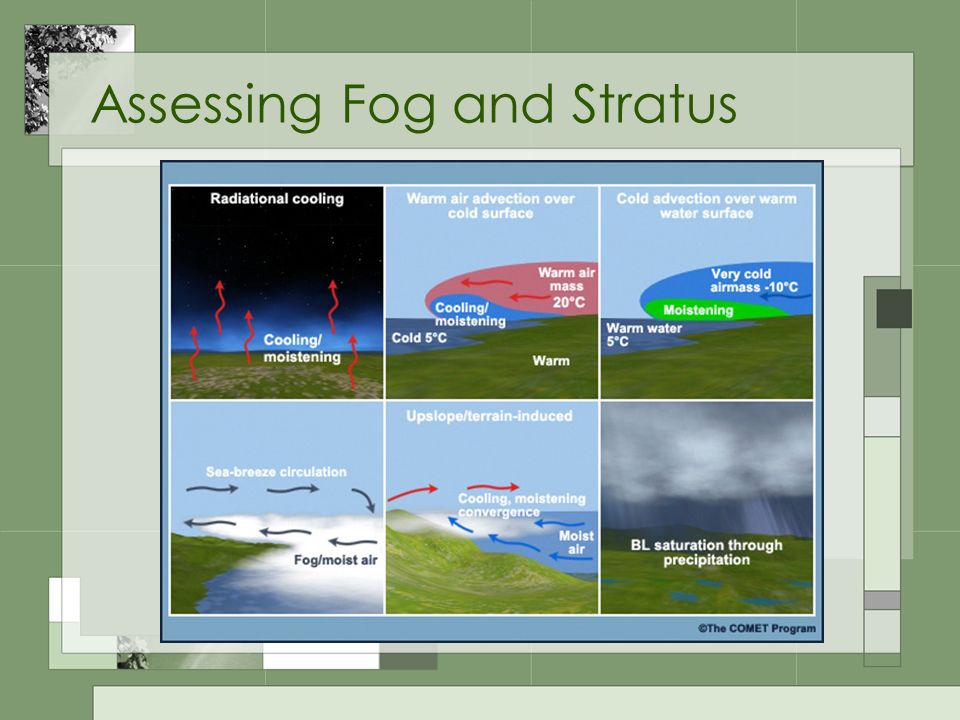 Assessing Fog and Stratus

Radiational cooling

Cooling/ moistening

Warm air advection over cold surface

Warm air mass 20°C

Cooling/ moistening

Cold 5°C

Warm

Cold advection over warm water surface

Very cold airmass -10°C

Moistening

Warm water 5°C

Sea-breeze circulation

Fog/moist air

Upslope/terrain-induced

Cooling, moistening convergence

Moist air

BL saturation through precipitation

©The COMET Program